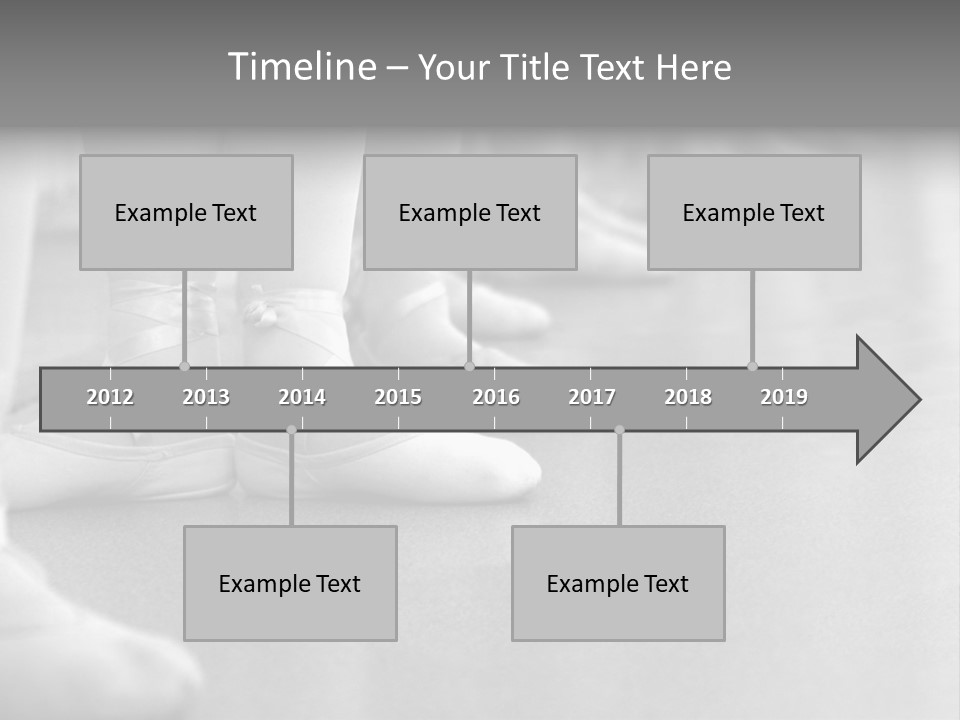 Timeline – Your Title Text Here

Example Text

Example Text

Example Text

2012 2013 2014 2015 2016 2017 2018 2019

Example Text

Example Text